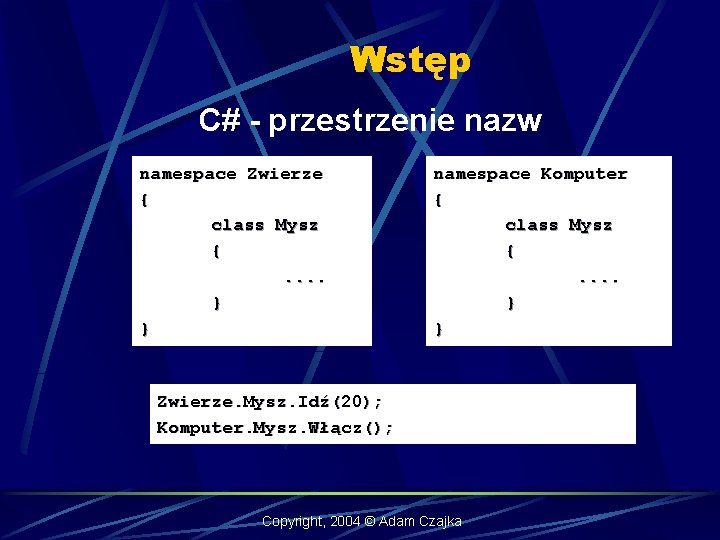 Wstęp

C# - przestrzenie nazw

namespace Zwierze
{
class Mysz
{
....
}
}

namespace Komputer
{
class Mysz
{
....
}
}

Zwierze.Mysz.Idź(20);
Komputer.Mysz.Włącz();

Copyright, 2004 © Adam Czajka